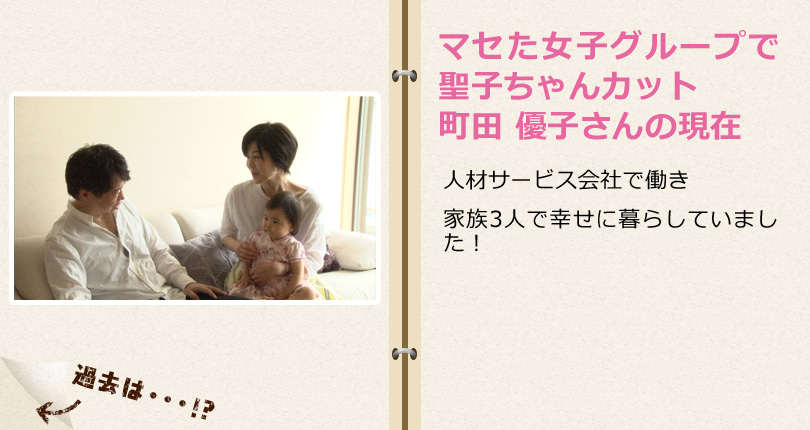 過去は・・・!?

マセた女子グループで
聖子ちゃんカット
町田 優子さんの現在

人材サービス会社で働き

家族3人で幸せに暮らしていました！